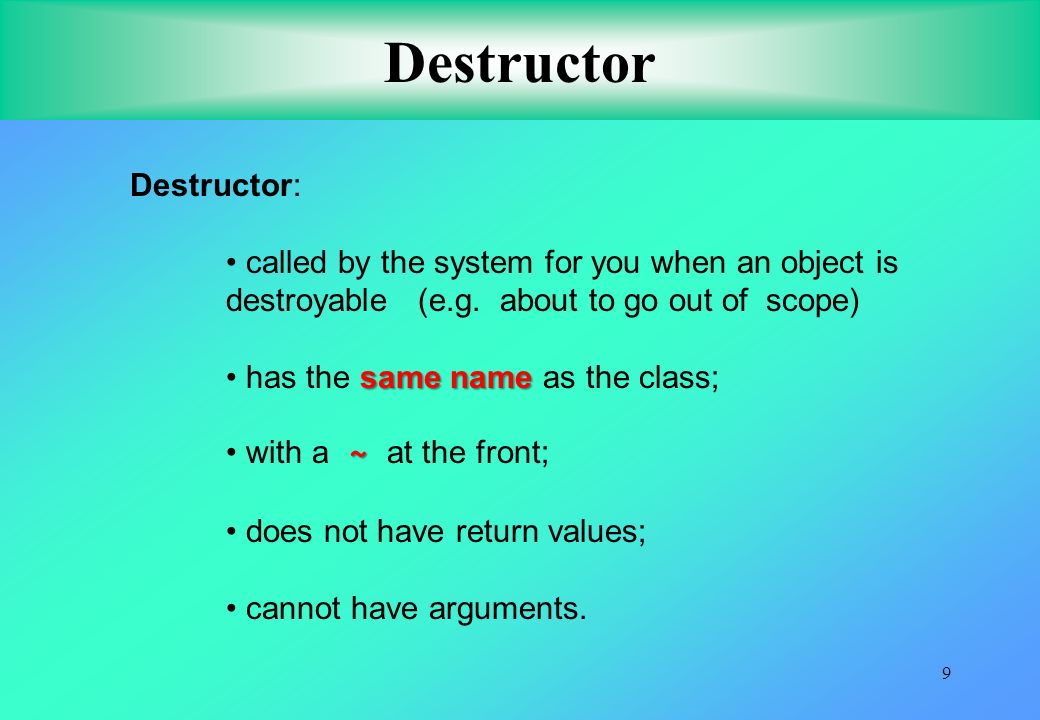 Destructor

Destructor:

• called by the system for you when an object is destroyable (e.g. about to go out of scope)

• has the same name as the class;

• with a ~ at the front;

• does not have return values;

• cannot have arguments.

9